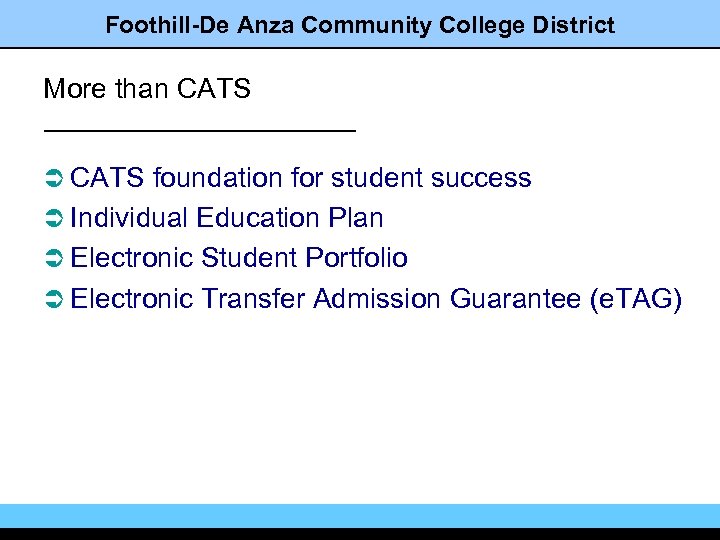 Foothill-De Anza Community College District

More than CATS

➲ CATS foundation for student success
➲ Individual Education Plan
➲ Electronic Student Portfolio
➲ Electronic Transfer Admission Guarantee (eTAG)